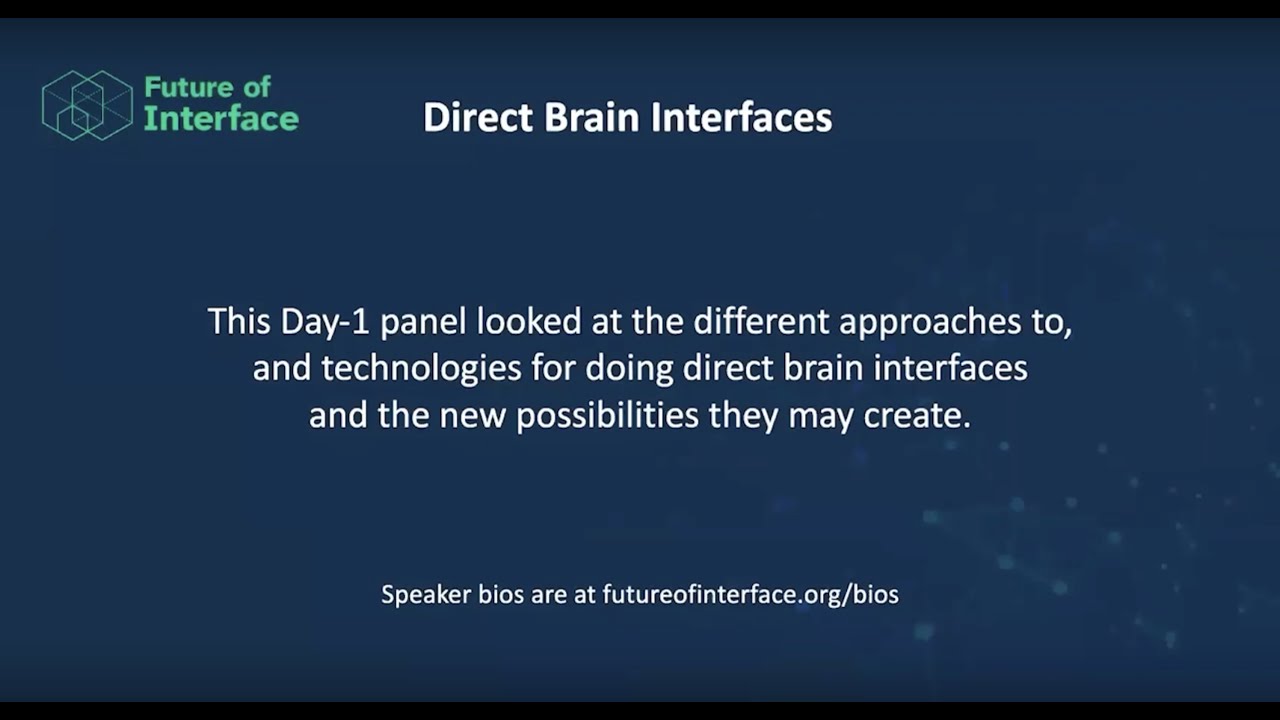 Future of Interface

Direct Brain Interfaces

This Day-1 panel looked at the different approaches to, and technologies for doing direct brain interfaces and the new possibilities they may create.

Speaker bios are at futureofinterface.org/bios